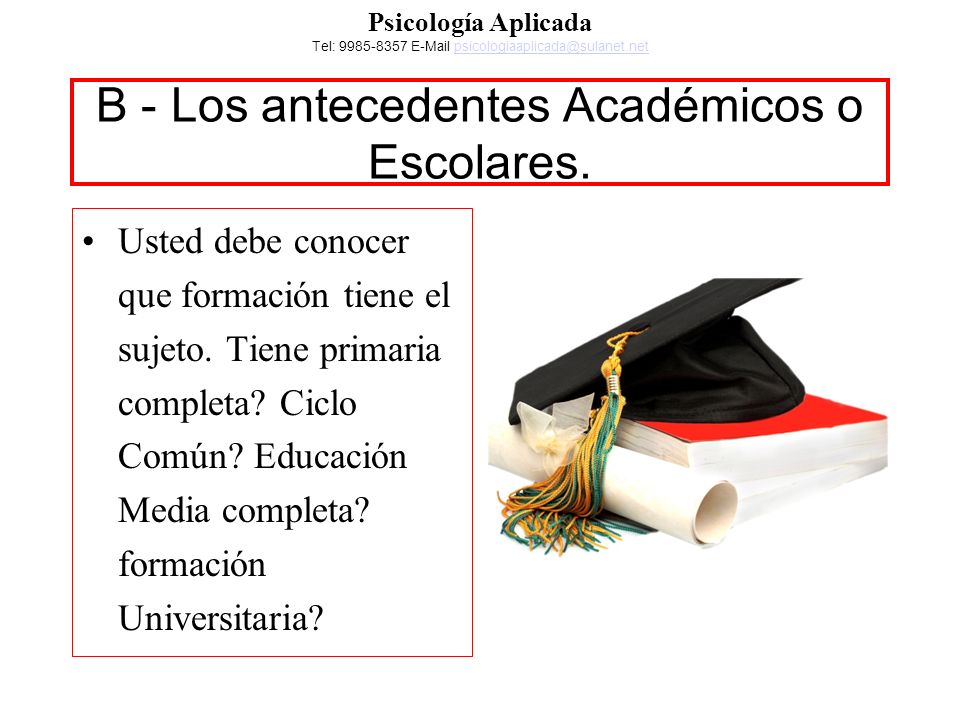 Psicología Aplicada
Tel: 9985-8357 E-Mail psicologiaaplicada@sulanet.net

B - Los antecedentes Académicos o Escolares.

• Usted debe conocer que formación tiene el sujeto. Tiene primaria completa? Ciclo Común? Educación Media completa? formación Universitaria?